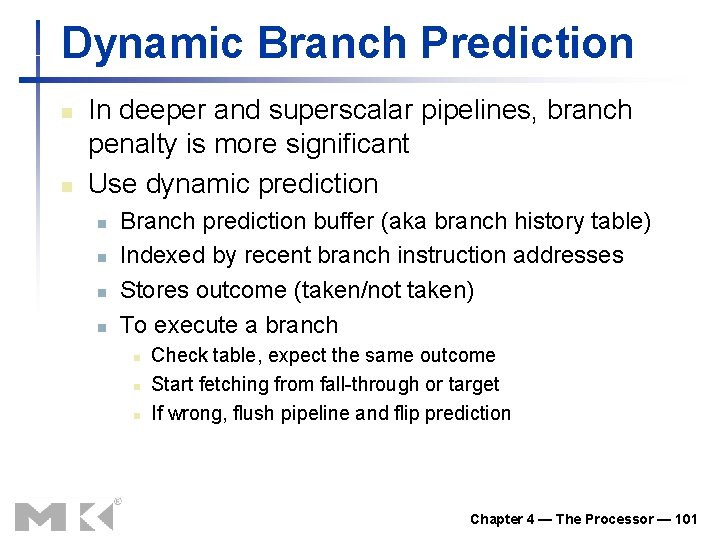 Dynamic Branch Prediction

- In deeper and superscalar pipelines, branch penalty is more significant
- Use dynamic prediction
  - Branch prediction buffer (aka branch history table)
  - Indexed by recent branch instruction addresses
  - Stores outcome (taken/not taken)
  - To execute a branch
    - Check table, expect the same outcome
    - Start fetching from fall-through or target
    - If wrong, flush pipeline and flip prediction

MK®

Chapter 4 — The Processor — 101